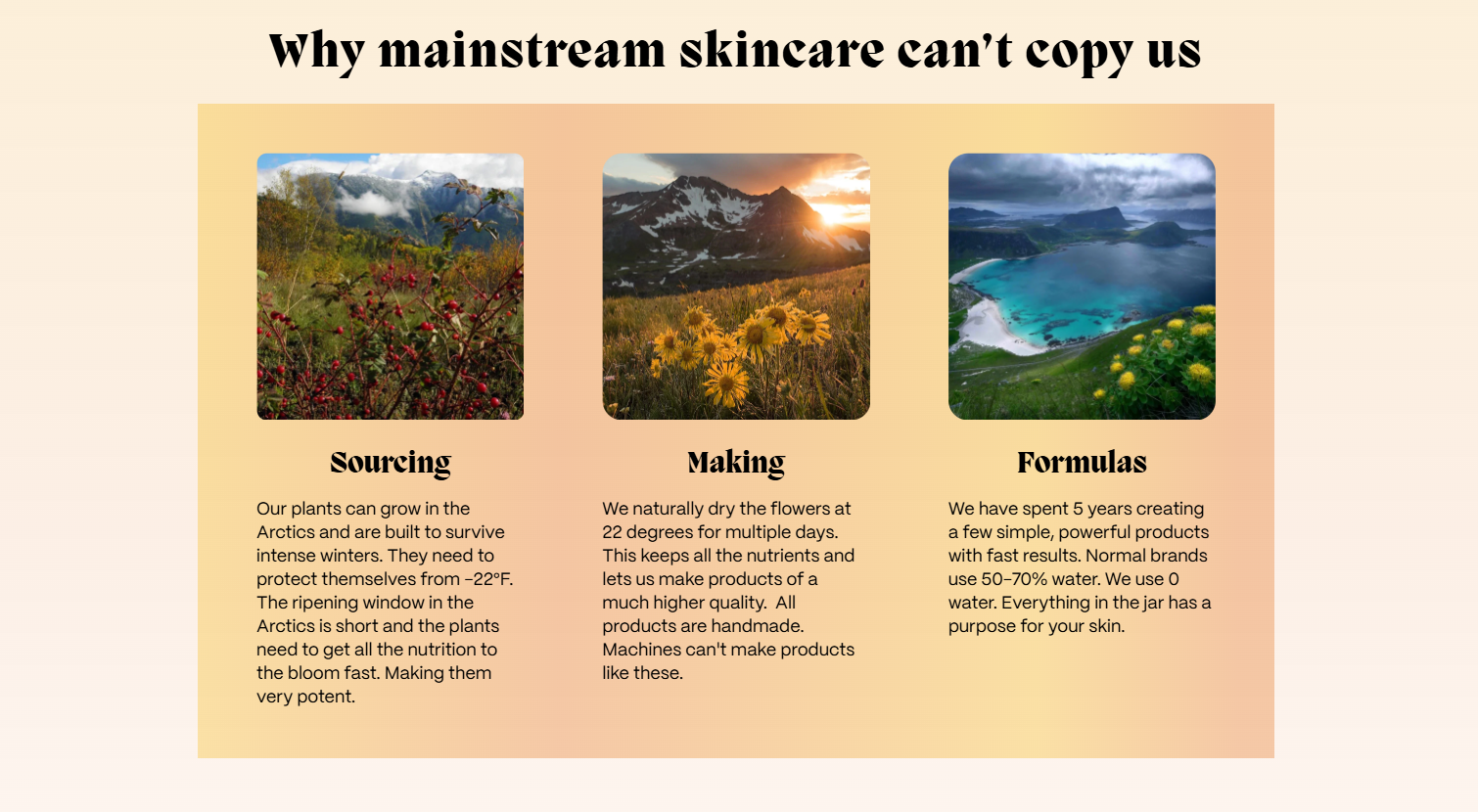 Why mainstream skincare can't copy us

Sourcing

Our plants can grow in the Arctics and are built to survive intense winters. They need to protect themselves from -22°F. The ripening window in the Arctics is short and the plants need to get all the nutrition to the bloom fast. Making them very potent.

Making

We naturally dry the flowers at 22 degrees for multiple days. This keeps all the nutrients and lets us make products of a much higher quality.  All products are handmade. Machines can't make products like these.

Formulas

We have spent 5 years creating a few simple, powerful products with fast results. Normal brands use 50-70% water. We use 0 water. Everything in the jar has a purpose for your skin.